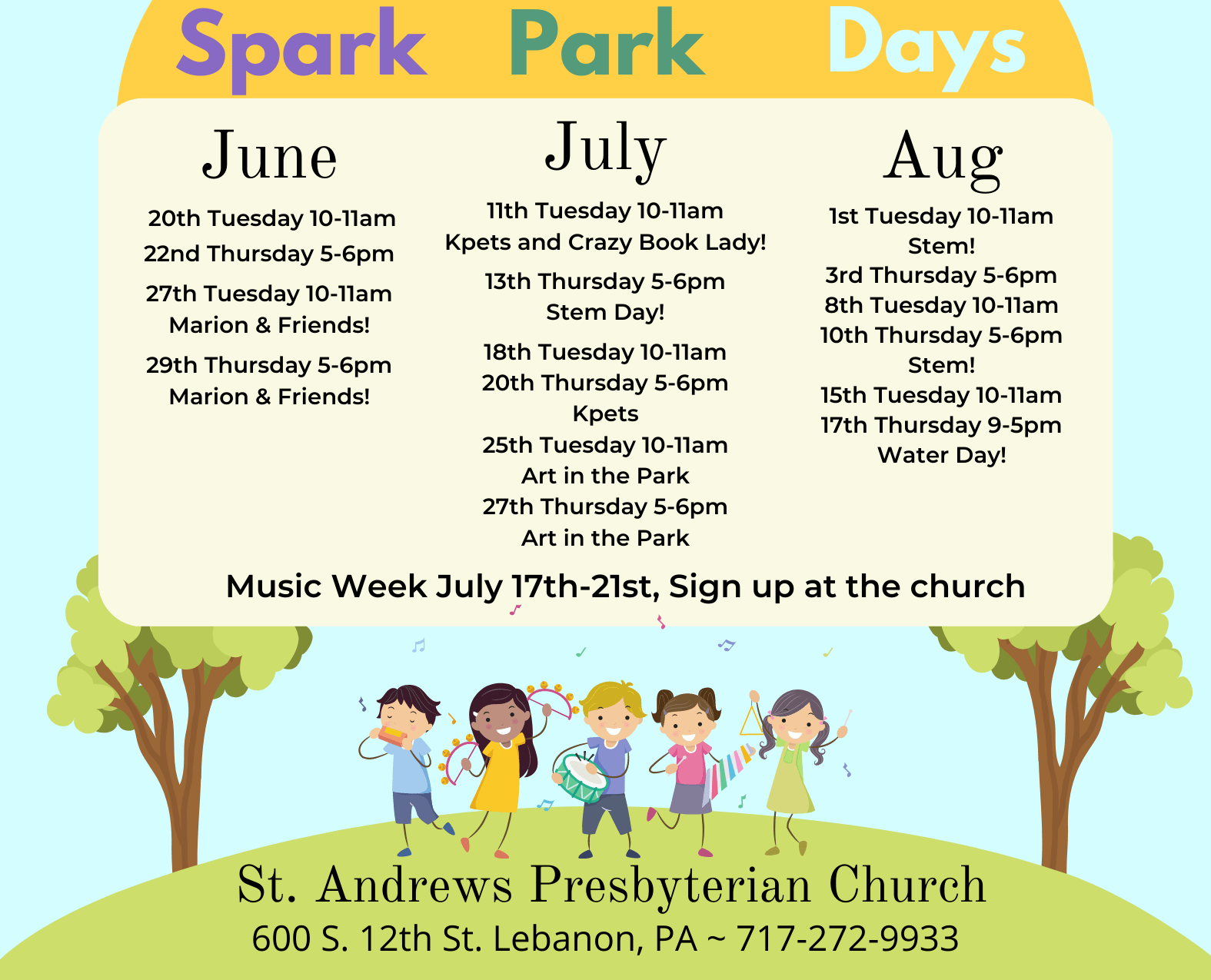 Spark Park Days

June

20th Tuesday 10-11am
22nd Thursday 5-6pm
27th Tuesday 10-11am
Marion & Friends!
29th Thursday 5-6pm
Marion & Friends!

July

11th Tuesday 10-11am
Kpets and Crazy Book Lady!
13th Thursday 5-6pm
Stem Day!
18th Tuesday 10-11am
20th Thursday 5-6pm
Kpets
25th Tuesday 10-11am
Art in the Park
27th Thursday 5-6pm
Art in the Park

Aug

1st Tuesday 10-11am
Stem!
3rd Thursday 5-6pm
8th Tuesday 10-11am
10th Thursday 5-6pm
Stem!
15th Tuesday 10-11am
17th Thursday 9-5pm
Water Day!

Music Week July 17th-21st, Sign up at the church

St. Andrews Presbyterian Church
600 S. 12th St. Lebanon, PA ~ 717-272-9933